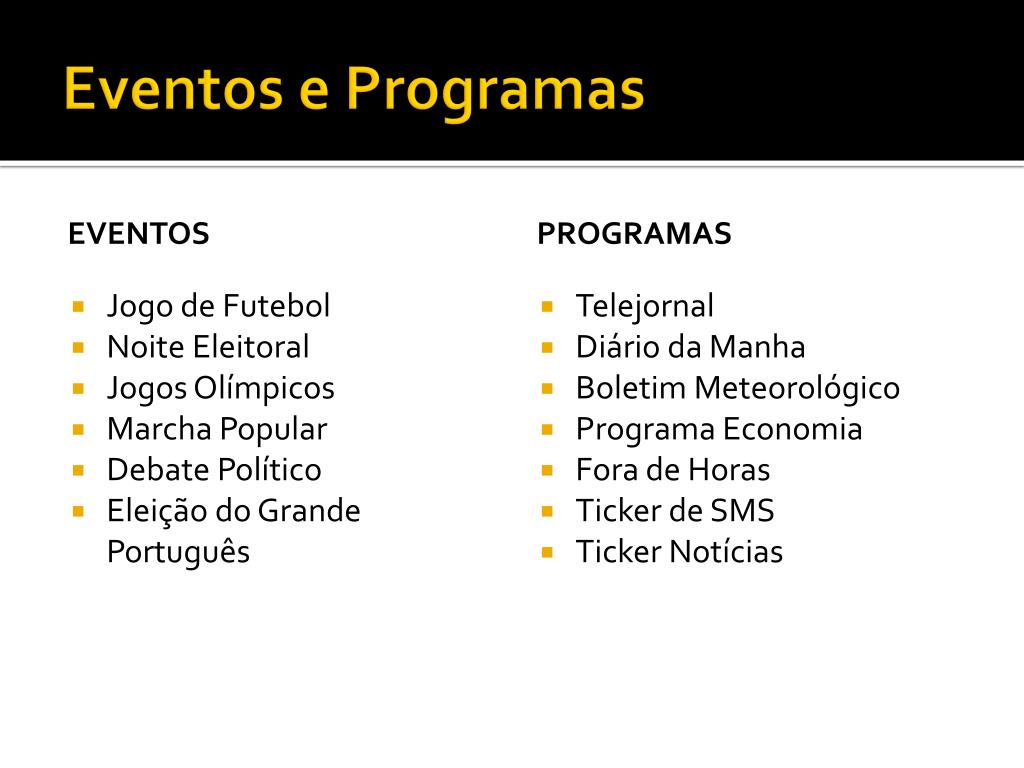 Eventos e Programas

EVENTOS

- Jogo de Futebol
- Noite Eleitoral
- Jogos Olímpicos
- Marcha Popular
- Debate Político
- Eleição do Grande Português

PROGRAMAS

- Telejornal
- Diário da Manha
- Boletim Meteorológico
- Programa Economia
- Fora de Horas
- Ticker de SMS
- Ticker Notícias